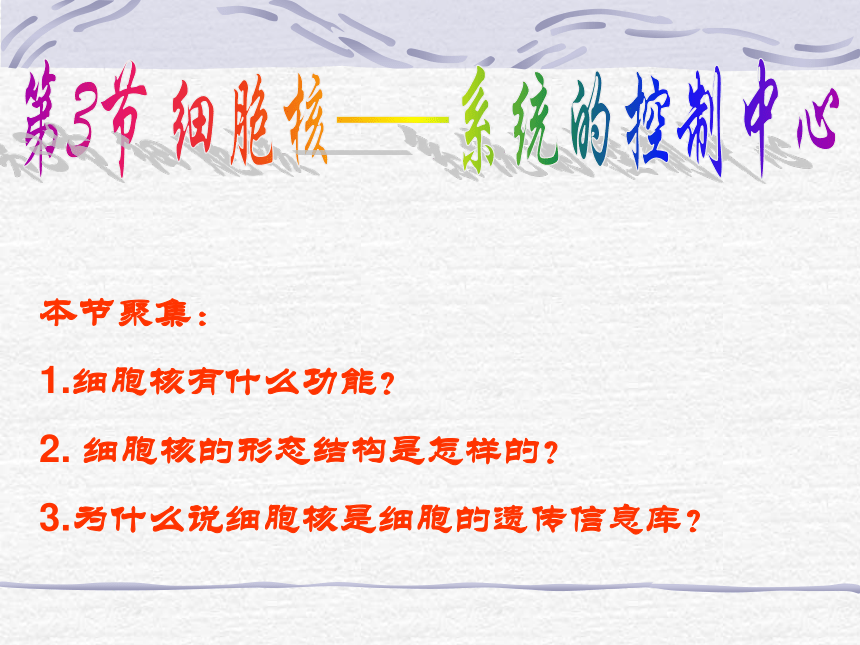 第3节 细胞核——系统的控制中心

本节聚集：

1.细胞核有什么功能？

2. 细胞核的形态结构是怎样的？

3.为什么说细胞核是细胞的遗传信息库？